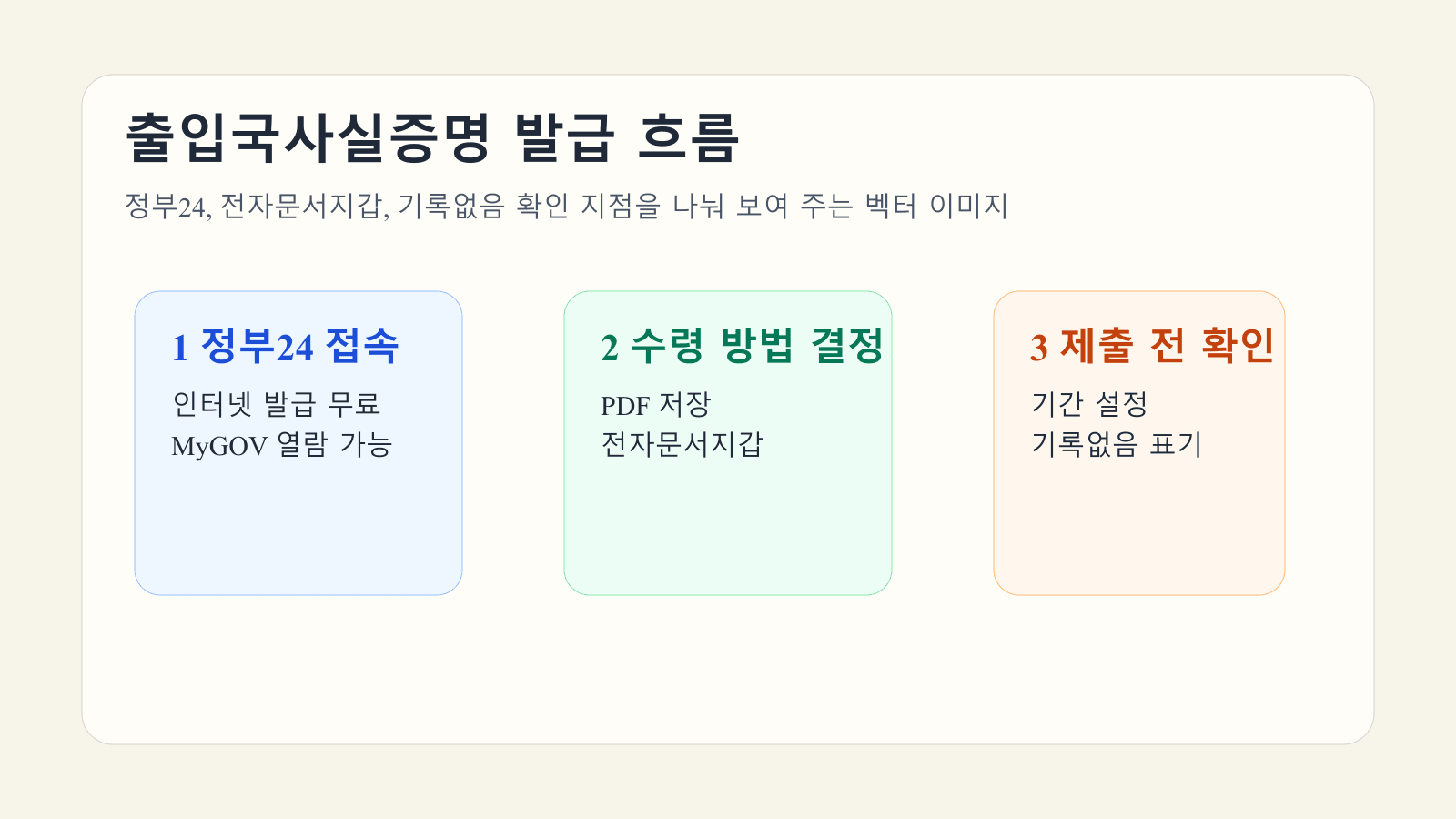 출입국사실증명 발급 흐름

정부24, 전자문서지갑, 기록없음 확인 지점을 나눠 보여 주는 벡터 이미지

1 정부24 접속

인터넷 발급 무료
MyGOV 열람 가능

2 수령 방법 결정

PDF 저장
전자문서지갑

3 제출 전 확인

기간 설정
기록없음 표기